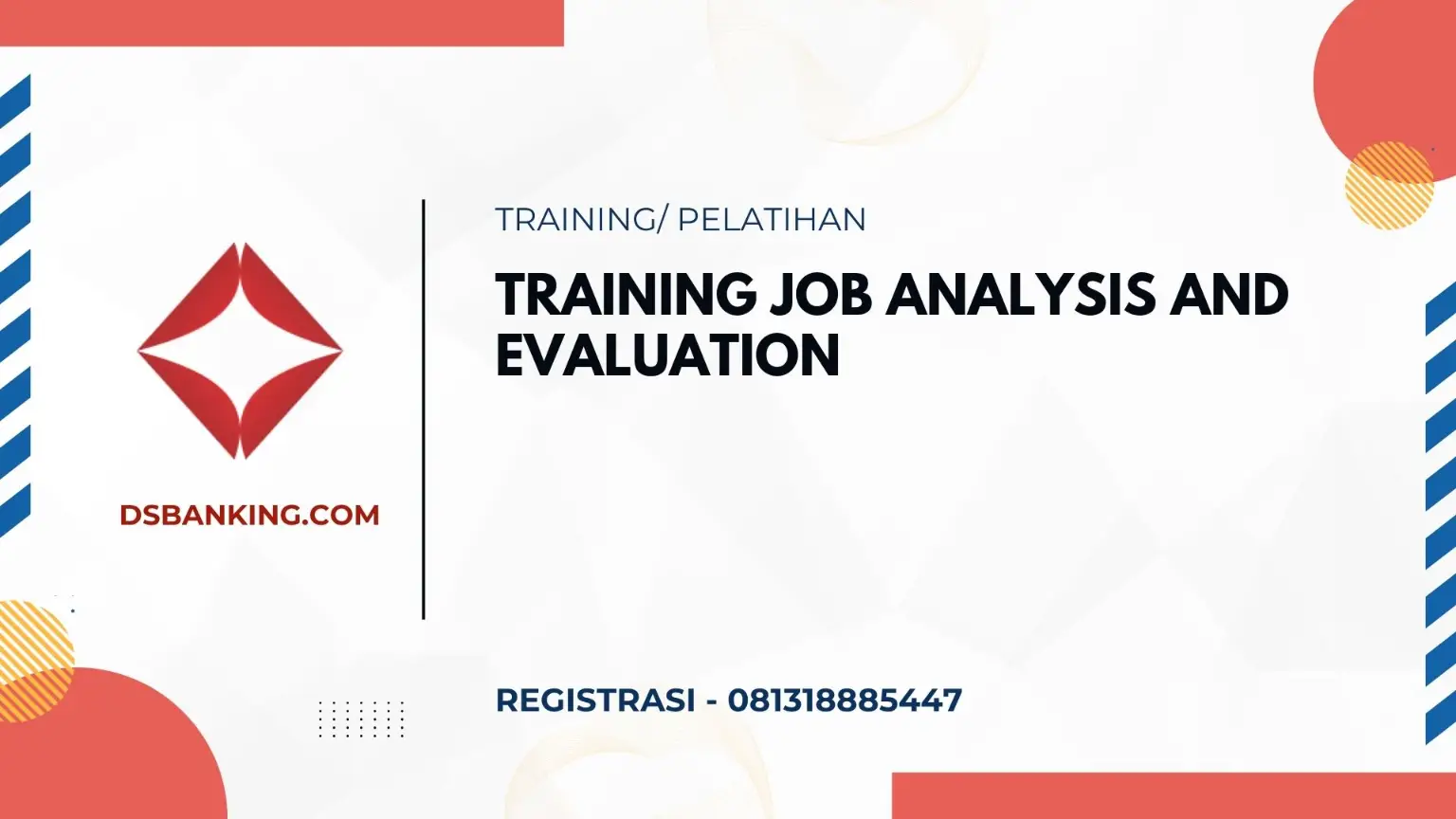 DSBANKING.COM

TRAINING/ PELATIHAN

TRAINING JOB ANALYSIS AND EVALUATION

REGISTRASI - 081318885447